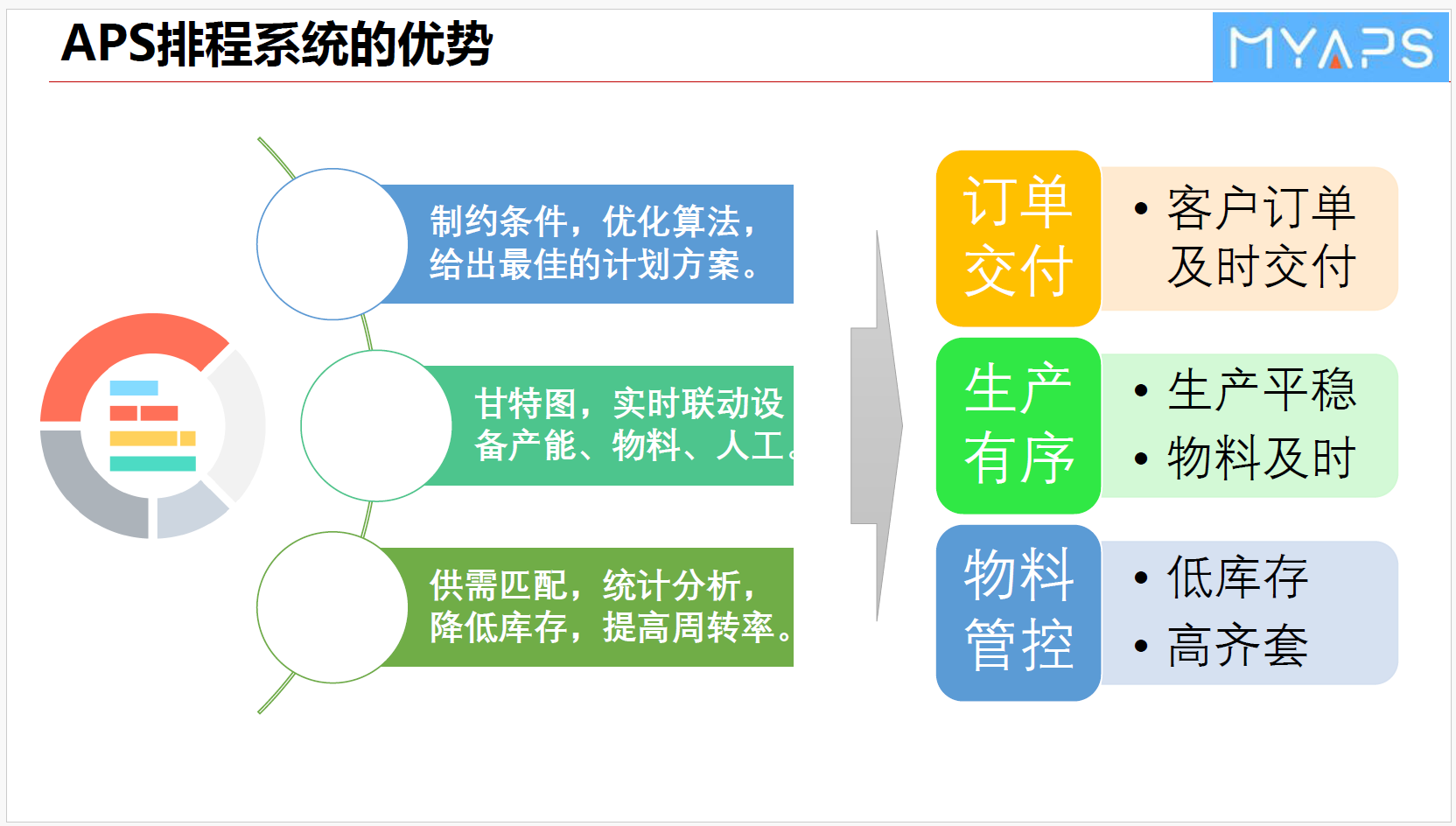 APS排程系统的优势

MYAPS

制约条件，优化算法，给出最佳的计划方案。

甘特图，实时联动设备产能、物料、人工。

供需匹配，统计分析，降低库存，提高周转率。

订单交付

• 客户订单及时交付

生产有序

• 生产平稳
• 物料及时

物料管控

• 低库存
• 高齐套